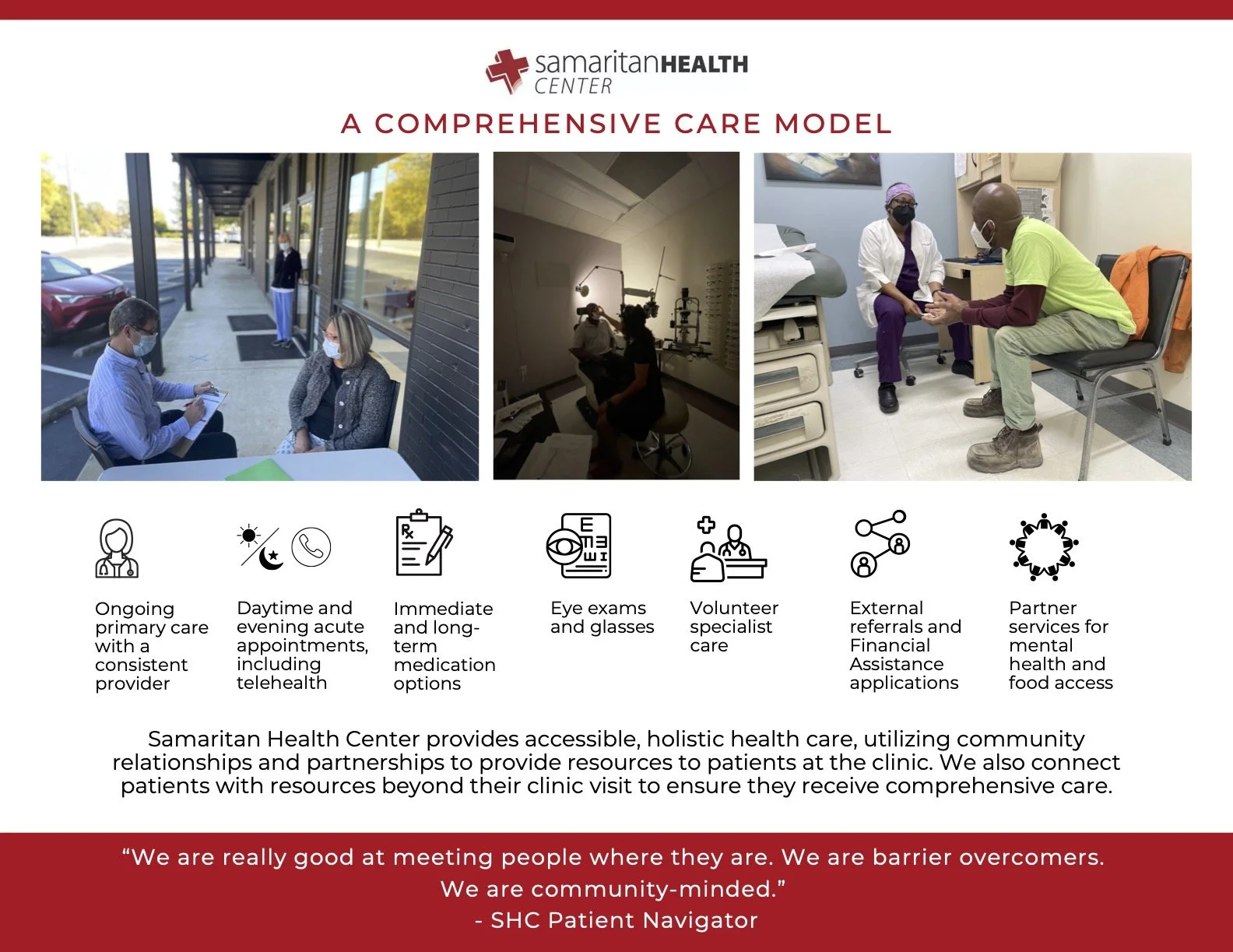 samaritanHEALTH CENTER

A COMPREHENSIVE CARE MODEL

Ongoing primary care with a consistent provider

Daytime and evening acute appointments, including telehealth

Immediate and long-term medication options

Eye exams and glasses

Volunteer specialist care

External referrals and Financial Assistance applications

Partner services for mental health and food access

Samaritan Health Center provides accessible, holistic health care, utilizing community relationships and partnerships to provide resources to patients at the clinic. We also connect patients with resources beyond their clinic visit to ensure they receive comprehensive care.

“We are really good at meeting people where they are. We are barrier overcomers. We are community-minded.”
- SHC Patient Navigator